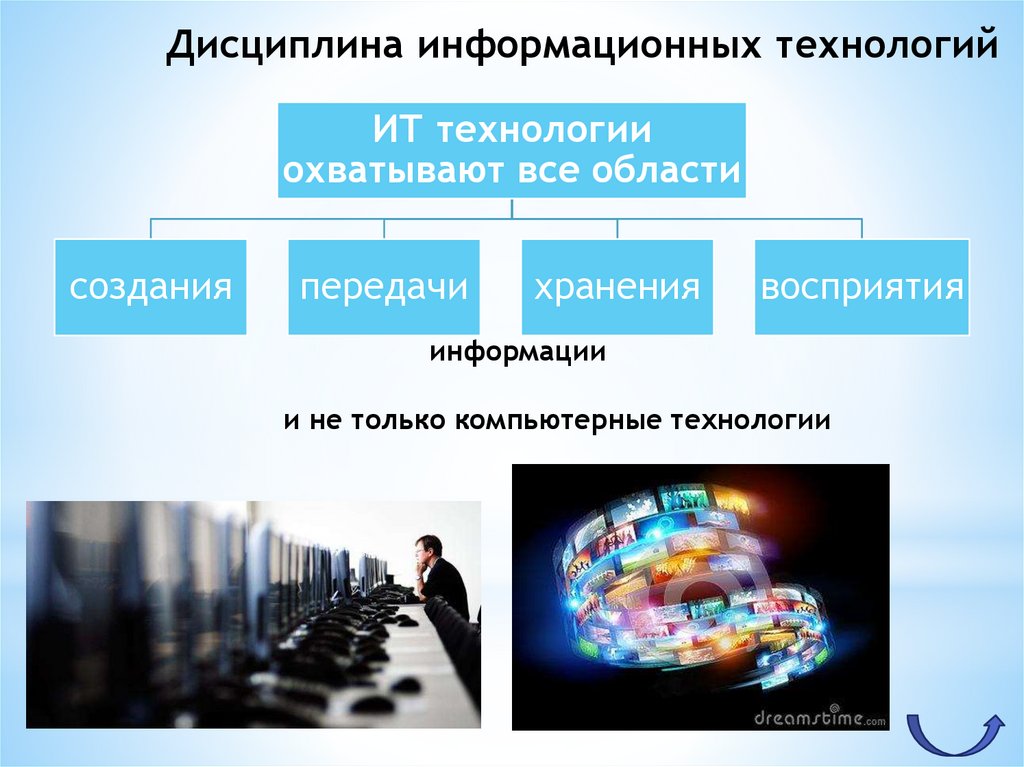 Дисциплина информационных технологий

ИТ технологии охватывают все области

создания

передачи

хранения

восприятия

информации

и не только компьютерные технологии

dreamstime.com